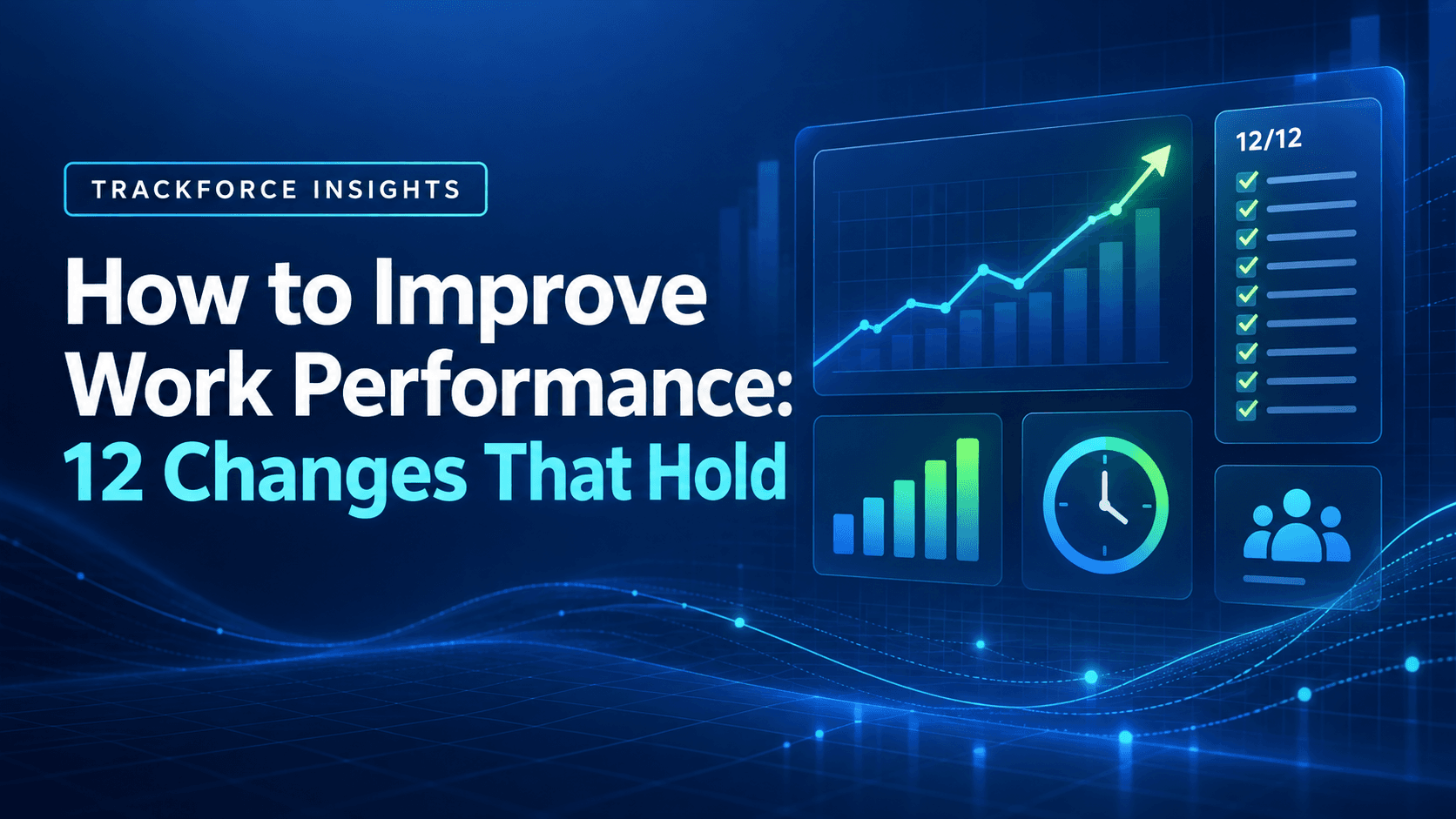 TRACKFORCE INSIGHTS

How to Improve Work Performance: 12 Changes That Hold

12/12